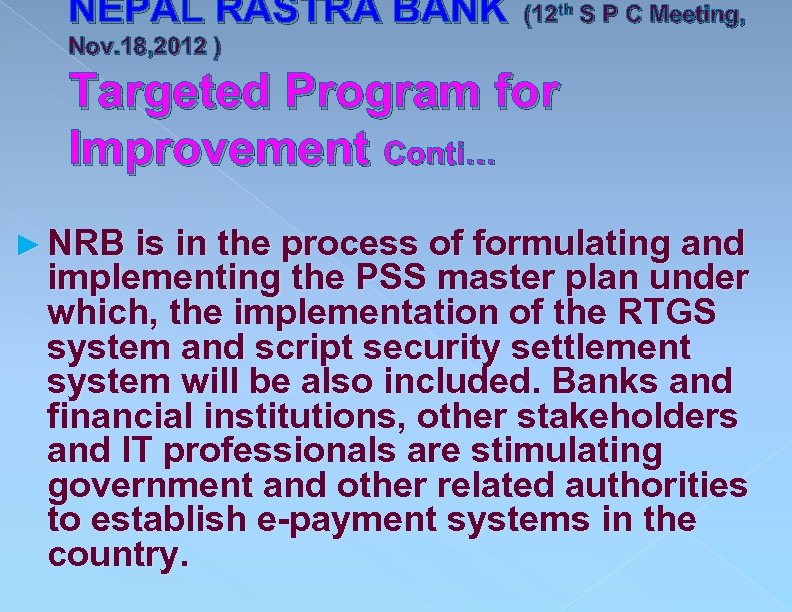 NEPAL RASTRA BANK (12$^{th}$ S P C Meeting, Nov.18,2012 )

Targeted Program for Improvement Conti...

► NRB is in the process of formulating and implementing the PSS master plan under which, the implementation of the RTGS system and script security settlement system will be also included. Banks and financial institutions, other stakeholders and IT professionals are stimulating government and other related authorities to establish e-payment systems in the country.